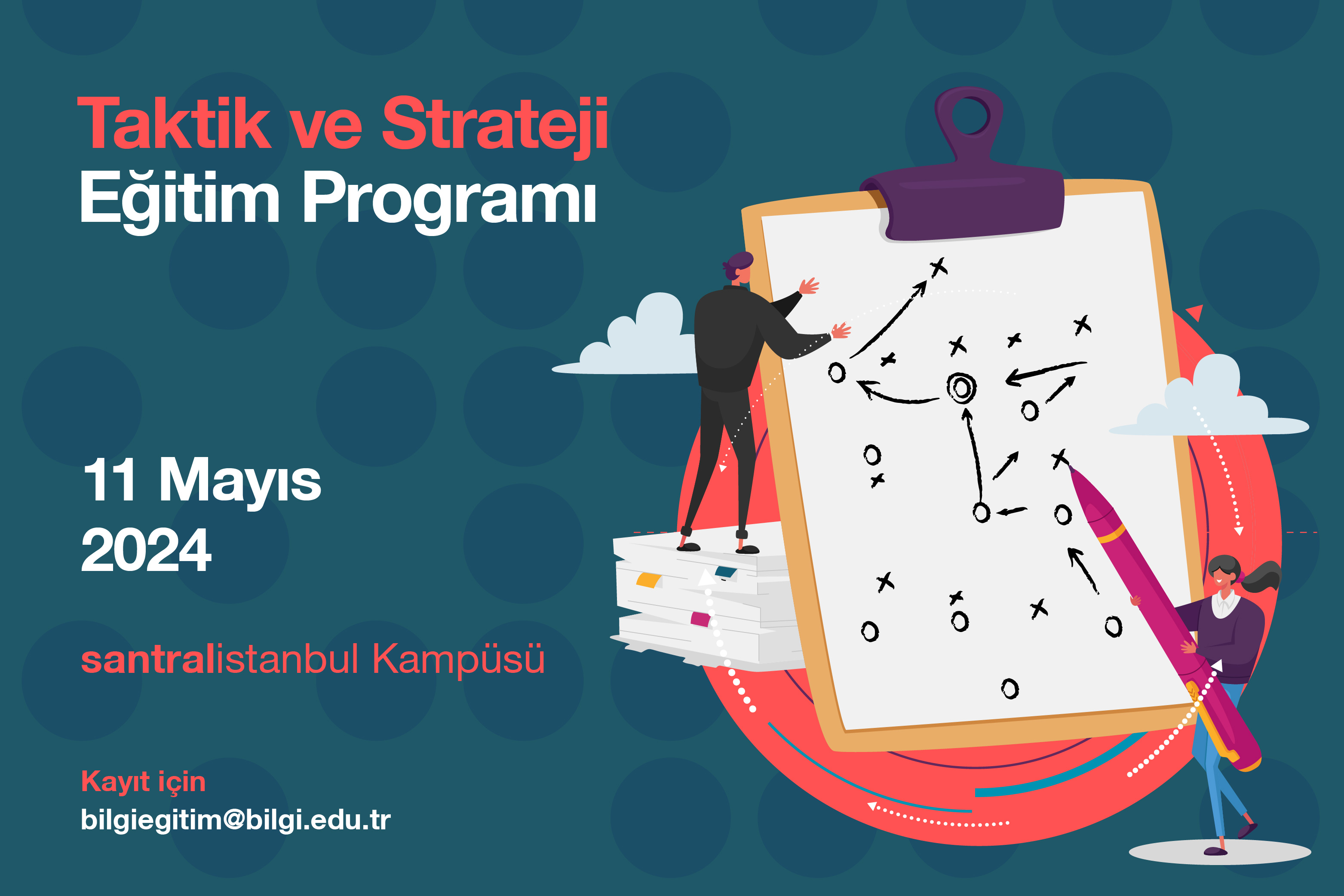 Taktik ve Strateji
Eğitim Programı

11 Mayıs
2024

santralistanbul Kampüsü

Kayıt için
bilgiegitim@bilgi.edu.tr